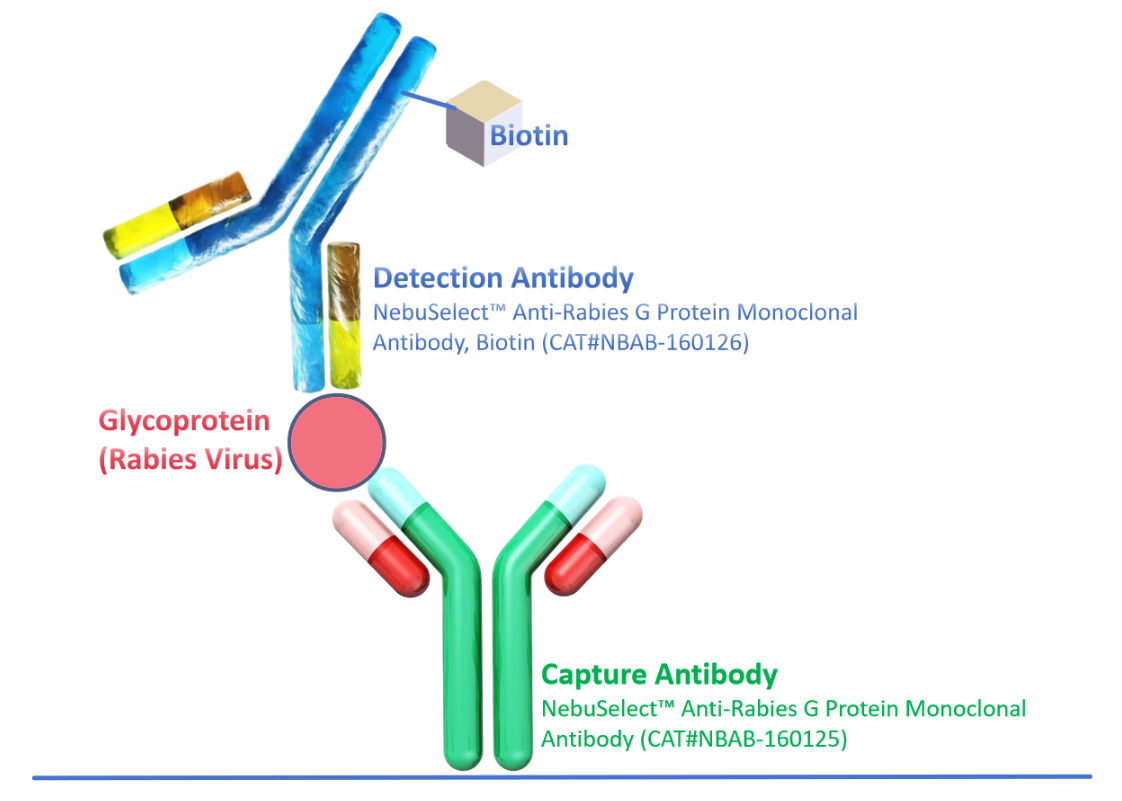 Biotin

Detection Antibody
NebuSelect™ Anti-Rabies G Protein Monoclonal Antibody, Biotin (CAT#NBAB-160126)

Glycoprotein (Rabies Virus)

Capture Antibody
NebuSelect™ Anti-Rabies G Protein Monoclonal Antibody (CAT#NBAB-160125)